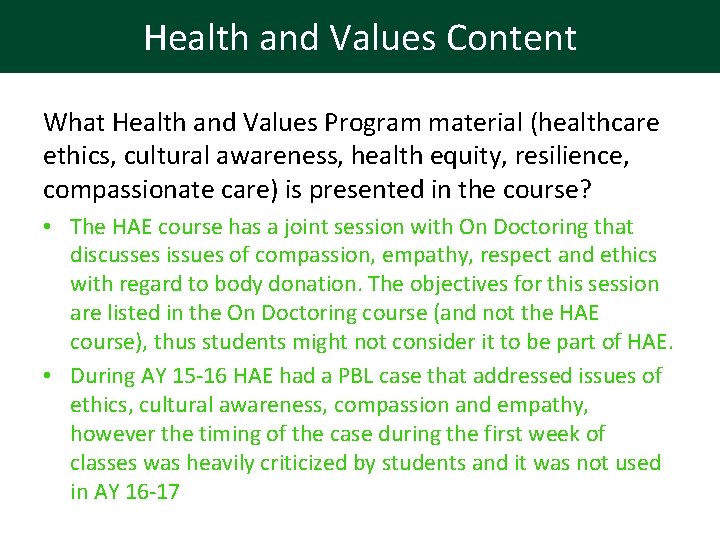 Health and Values Content

What Health and Values Program material (healthcare ethics, cultural awareness, health equity, resilience, compassionate care) is presented in the course?

• The HAE course has a joint session with On Doctoring that discusses issues of compassion, empathy, respect and ethics with regard to body donation. The objectives for this session are listed in the On Doctoring course (and not the HAE course), thus students might not consider it to be part of HAE.
• During AY 15-16 HAE had a PBL case that addressed issues of ethics, cultural awareness, compassion and empathy, however the timing of the case during the first week of classes was heavily criticized by students and it was not used in AY 16-17